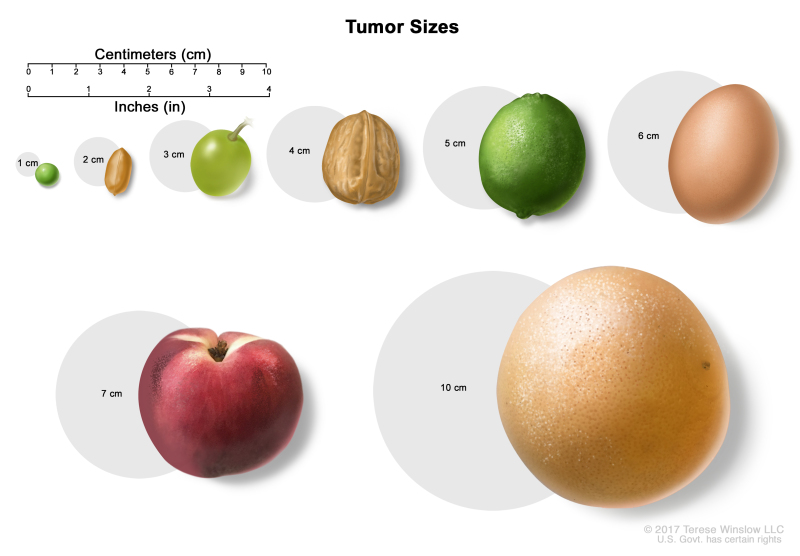 Tumor Sizes

Centimeters (cm)
0 1 2 3 4 5 6 7 8 9 10
0 1 2 3 4
Inches (in)

1 cm
2 cm
3 cm
4 cm
5 cm
6 cm

7 cm
10 cm

© 2017 Terese Winslow LLC
U.S. Govt. has certain rights